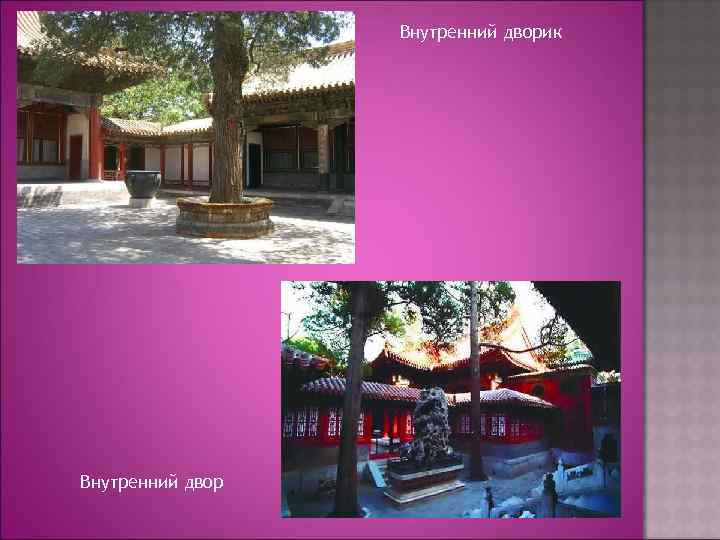 Внутренний дворик

Внутренний двор